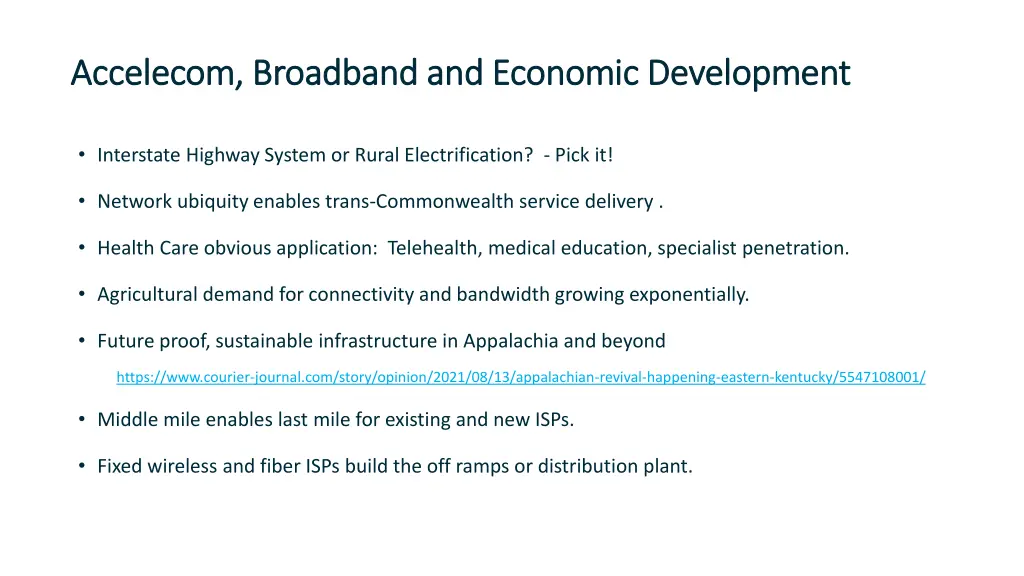 Accelecom, Broadband and Economic Development

• Interstate Highway System or Rural Electrification? - Pick it!

• Network ubiquity enables trans-Commonwealth service delivery .

• Health Care obvious application: Telehealth, medical education, specialist penetration.

• Agricultural demand for connectivity and bandwidth growing exponentially.

• Future proof, sustainable infrastructure in Appalachia and beyond

https://www.courier-journal.com/story/opinion/2021/08/13/appalachian-revival-happening-eastern-kentucky/5547108001/

• Middle mile enables last mile for existing and new ISPs.

• Fixed wireless and fiber ISPs build the off ramps or distribution plant.